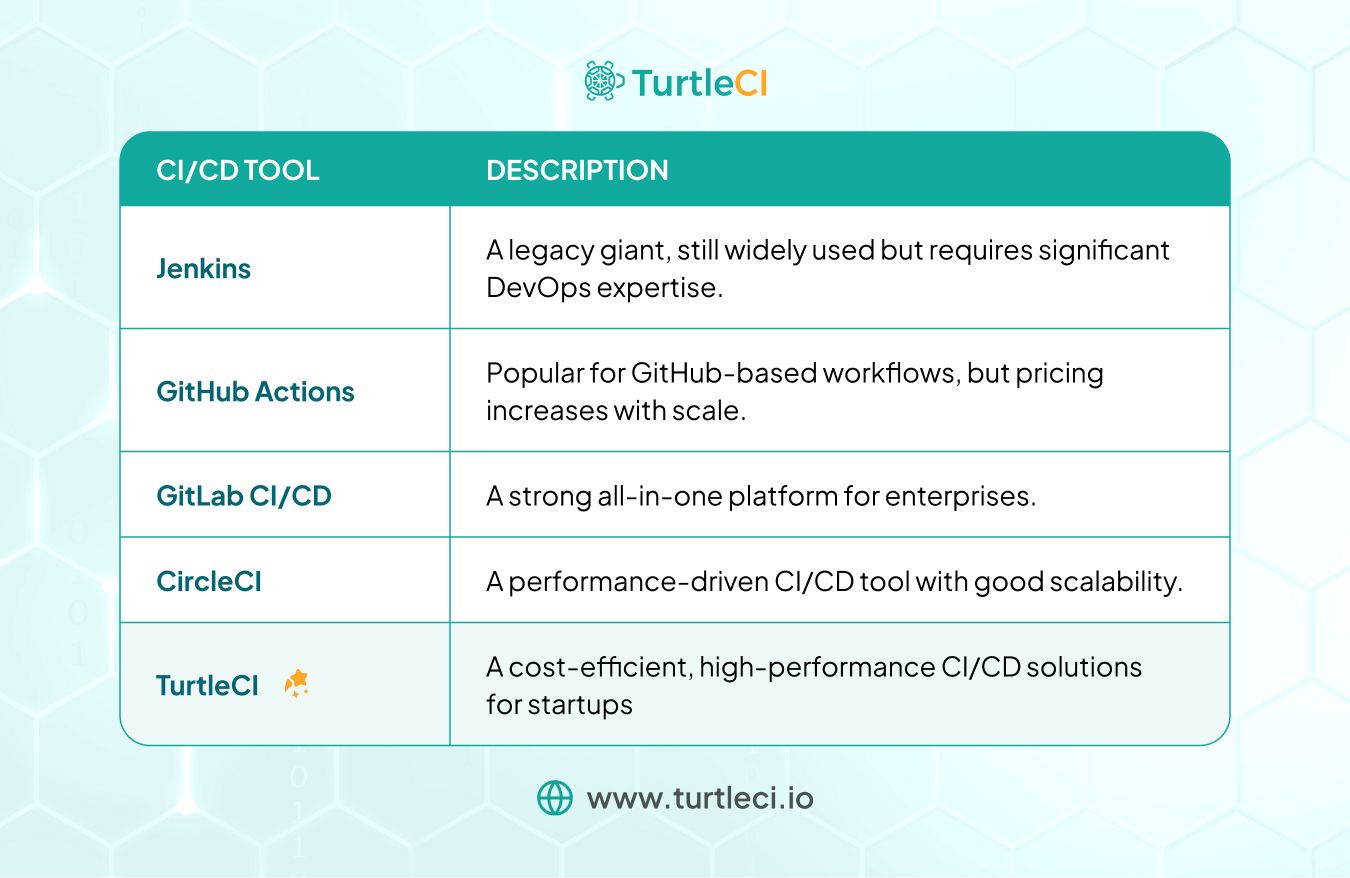 TurtleCI

| CI/CD TOOL | DESCRIPTION |
|---|---|
| Jenkins | A legacy giant, still widely used but requires significant DevOps expertise. |
| GitHub Actions | Popular for GitHub-based workflows, but pricing increases with scale. |
| GitLab CI/CD | A strong all-in-one platform for enterprises. |
| CircleCI | A performance-driven CI/CD tool with good scalability. |
| TurtleCI | A cost-efficient, high-performance CI/CD solutions for startups |

www.turtleci.io